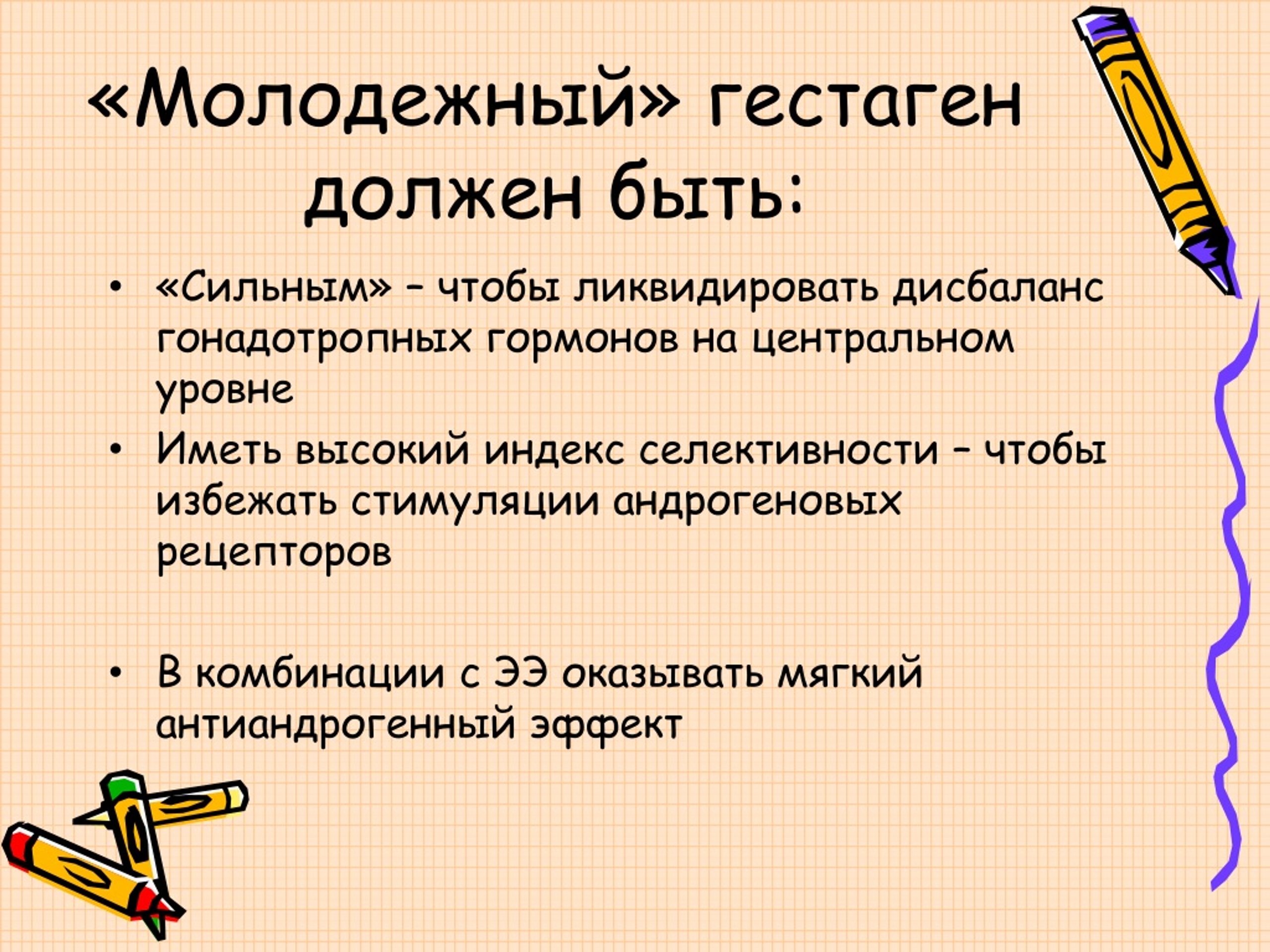 «Молодежный» гестаген должен быть:

• «Сильным» – чтобы ликвидировать дисбаланс гонадотропных гормонов на центральном уровне
• Иметь высокий индекс селективности – чтобы избежать стимуляции андрогеновых рецепторов

• В комбинации с ЭЭ оказывать мягкий антиандрогенный эффект